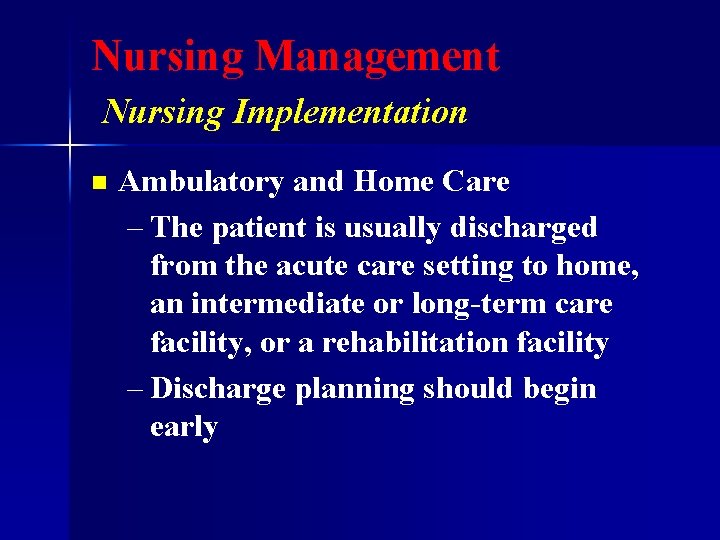 Nursing Management

Nursing Implementation

■ Ambulatory and Home Care

– The patient is usually discharged from the acute care setting to home, an intermediate or long-term care facility, or a rehabilitation facility

– Discharge planning should begin early